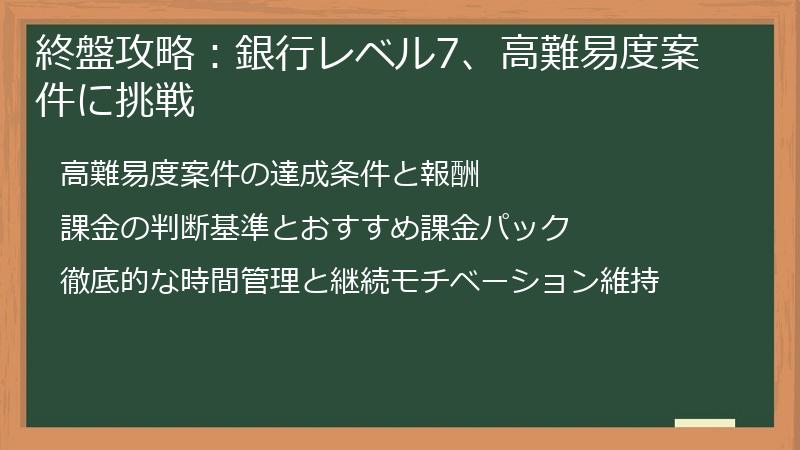 終盤攻略：銀行レベル7、高難易度案件に挑戦

高難易度案件の達成条件と報酬

課金の判断基準とおすすめ課金パック

徹底的な時間管理と継続モチベーション維持